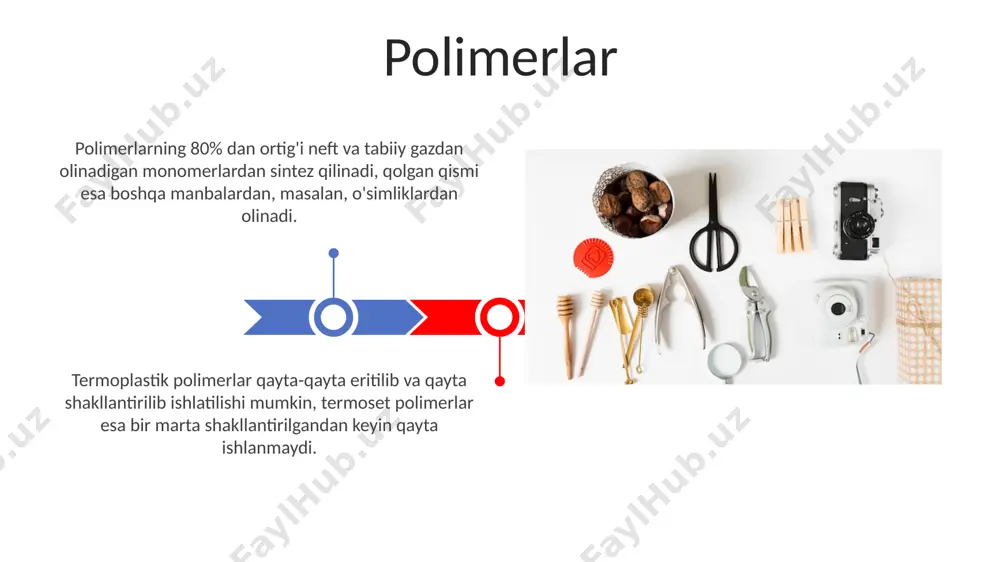 Polimerlar

Polimerlarning 80% dan ortig'i neft va tabiiy gazdan olinadigan monomerlardan sintez qilinadi, qolgan qismi esa boshqa manbalardan, masalan, o'simliklardan olinadi.

Termoplastik polimerlar qayta-qayta eritilib va qayta shakllantirilib ishlatilishi mumkin, termoset polimerlar esa bir marta shakllantirilgandan keyin qayta ishlanmaydi.

FaylHub.uz FaylHub.uz FaylHub.uz FaylHub.uz FaylHub.uz FaylHub.uz FaylHub.uz